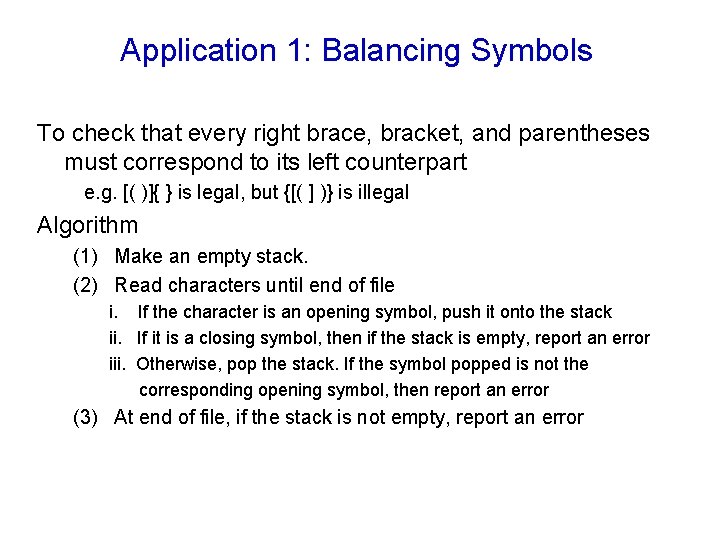 Application 1: Balancing Symbols

To check that every right brace, bracket, and parentheses must correspond to its left counterpart

e.g. [( )]{ } is legal, but {[( ] )} is illegal

Algorithm

(1) Make an empty stack.

(2) Read characters until end of file

i. If the character is an opening symbol, push it onto the stack

ii. If it is a closing symbol, then if the stack is empty, report an error

iii. Otherwise, pop the stack. If the symbol popped is not the corresponding opening symbol, then report an error

(3) At end of file, if the stack is not empty, report an error